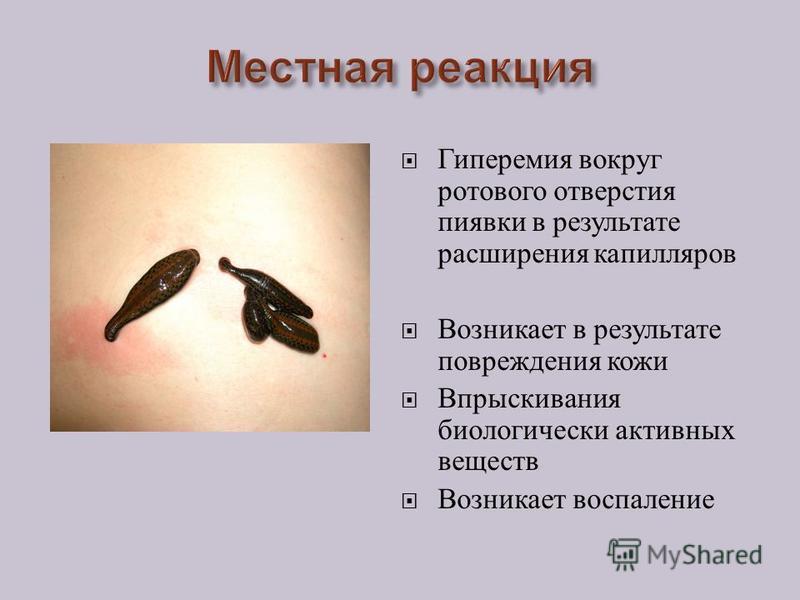 Местная реакция

Гиперемия вокруг ротового отверстия пиявки в результате расширения капилляров

Возникает в результате повреждения кожи

Впрыскивания биологически активных веществ

Возникает воспаление

MyShared